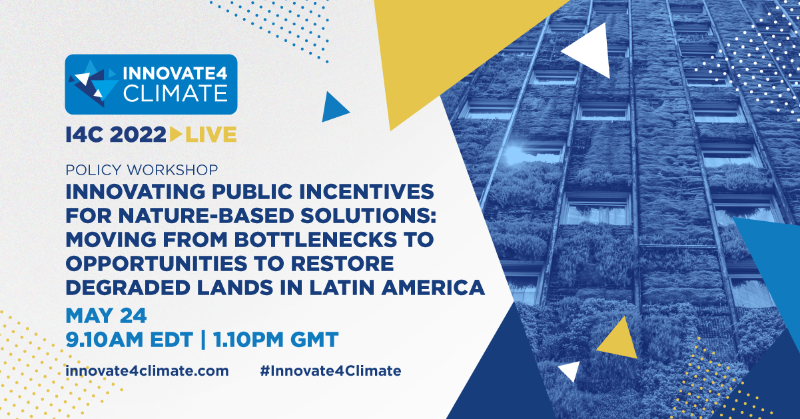 INNOVATE4
CLIMATE

I4C 2022 LIVE

POLICY WORKSHOP
INNOVATING PUBLIC INCENTIVES FOR NATURE-BASED SOLUTIONS: MOVING FROM BOTTLENECKS TO OPPORTUNITIES TO RESTORE DEGRADED LANDS IN LATIN AMERICA

MAY 24
9.10AM EDT | 1.10PM GMT

innovate4climate.com #Innovate4Climate